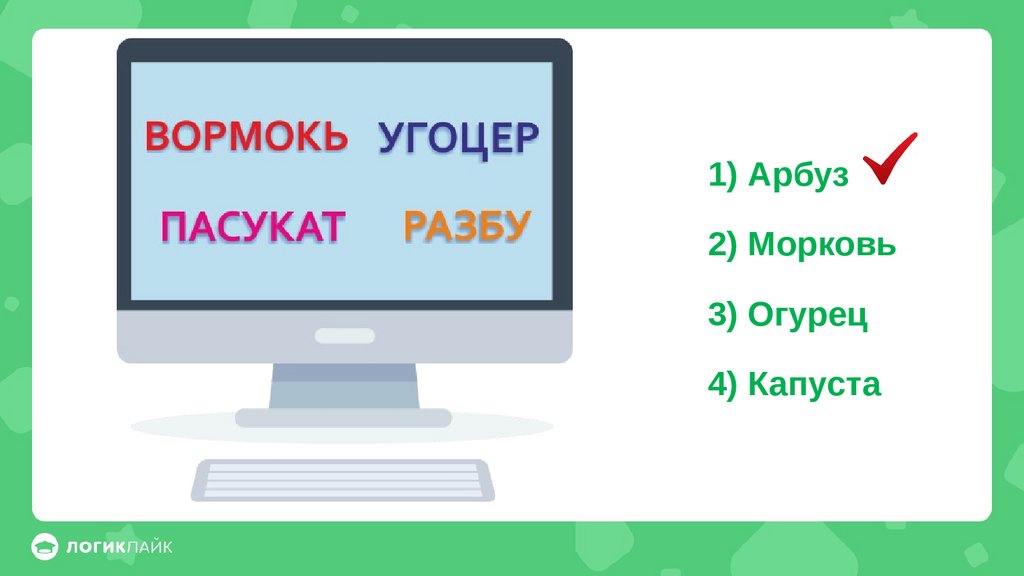 ВОРМОКЬ УГОЦЕР

ПАСУКАТ РАЗБУ

1) Арбуз

2) Морковь

3) Огурец

4) Капуста

ЛОГИКЛАЙК